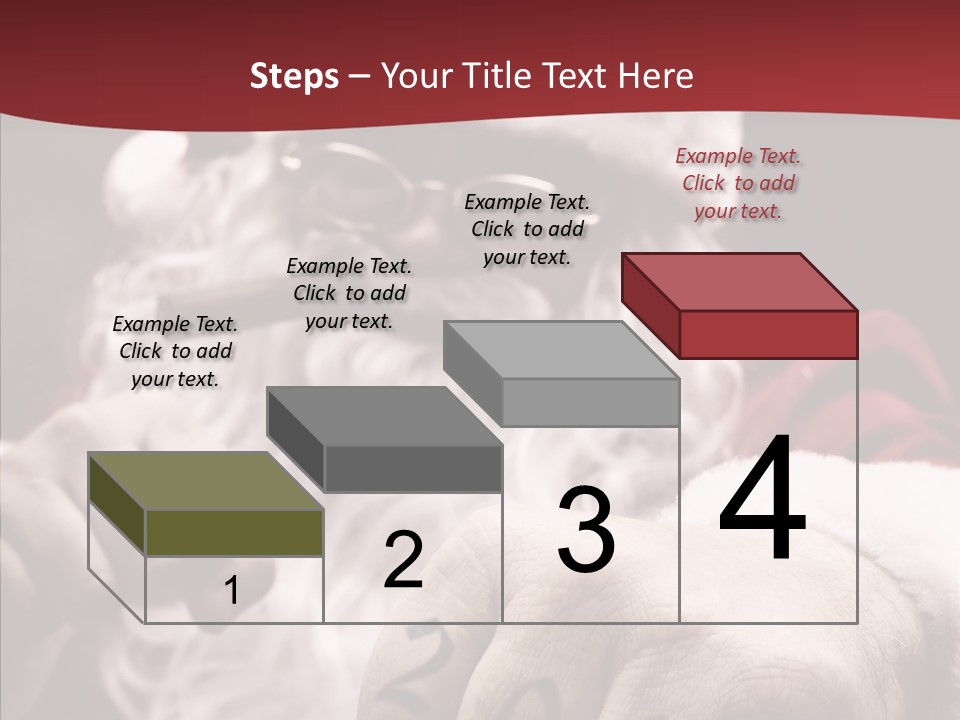 Steps – Your Title Text Here

Example Text. Click to add your text.

Example Text. Click to add your text.

Example Text. Click to add your text.

Example Text. Click to add your text.

1

2

3

4